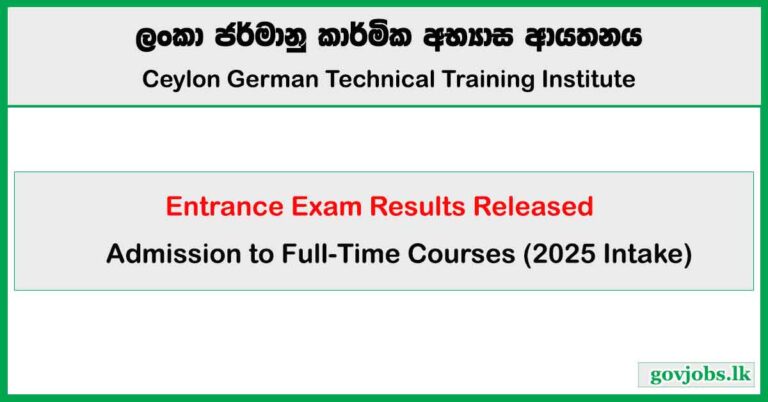 ලංකා ජර්මානු කාර්මික අභ්‍යාස ආයතනය

Ceylon German Technical Training Institute

Entrance Exam Results Released

Admission to Full-Time Courses (2025 Intake)

govjobs.lk